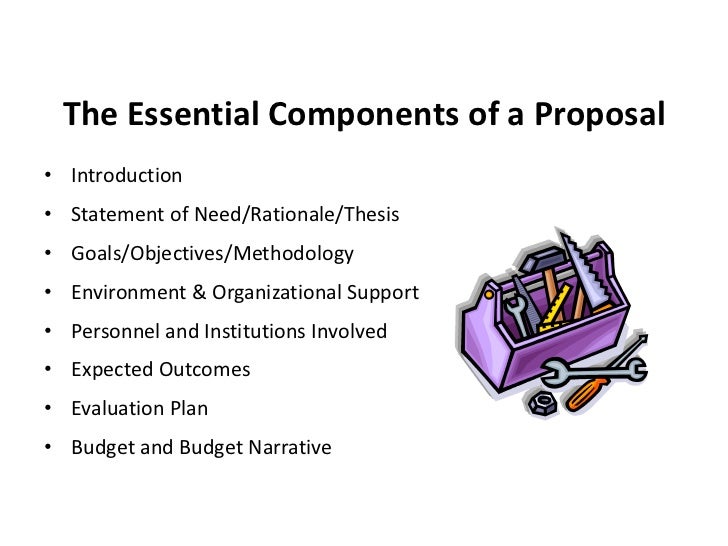 The Essential Components of a Proposal

• Introduction
• Statement of Need/Rationale/Thesis
• Goals/Objectives/Methodology
• Environment & Organizational Support
• Personnel and Institutions Involved
• Expected Outcomes
• Evaluation Plan
• Budget and Budget Narrative